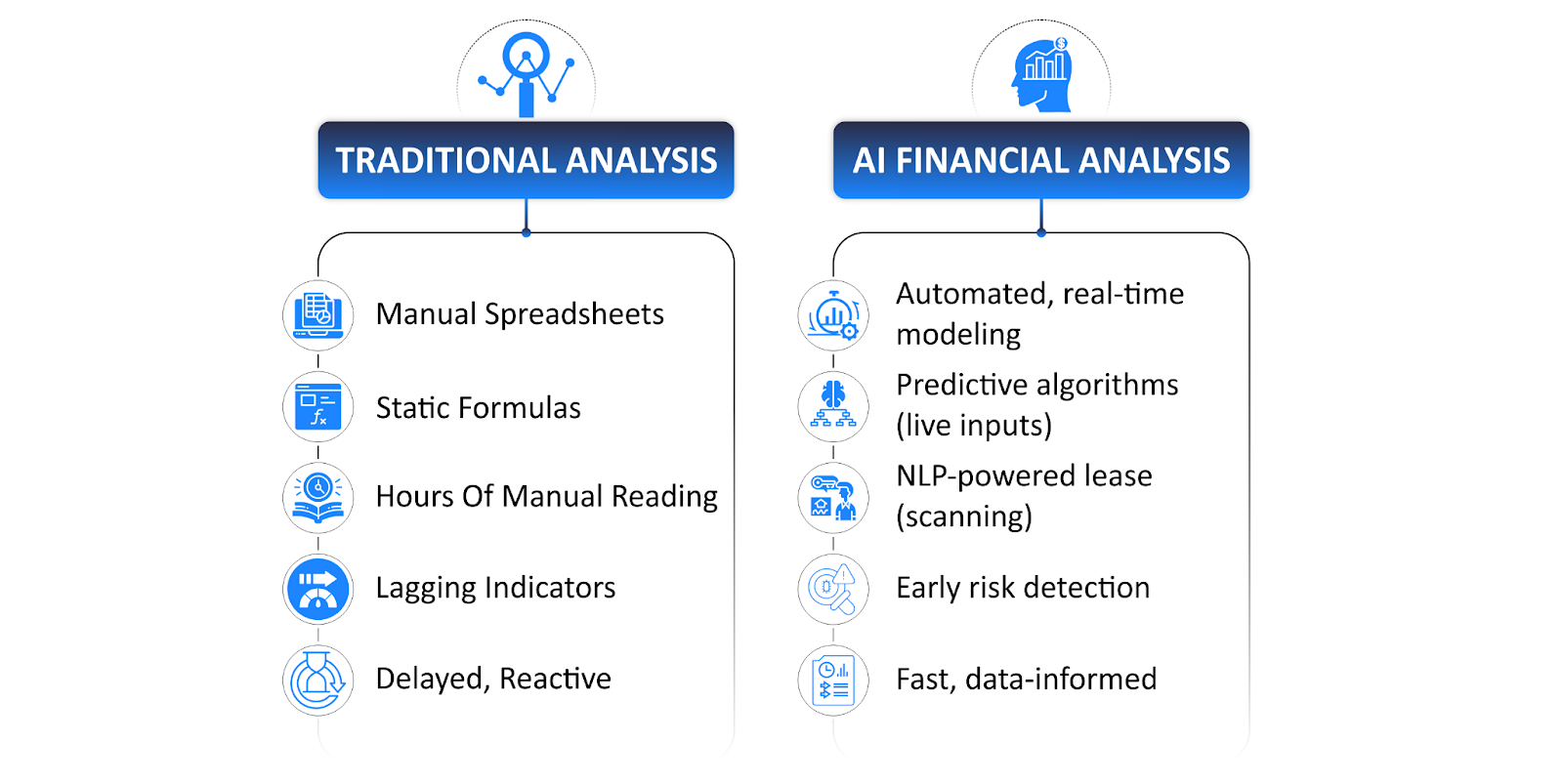 TRADITIONAL ANALYSIS

Manual Spreadsheets

Static Formulas

Hours Of Manual Reading

Lagging Indicators

Delayed, Reactive

AI FINANCIAL ANALYSIS

Automated, real-time modeling

Predictive algorithms (live inputs)

NLP-powered lease (scanning)

Early risk detection

Fast, data-informed